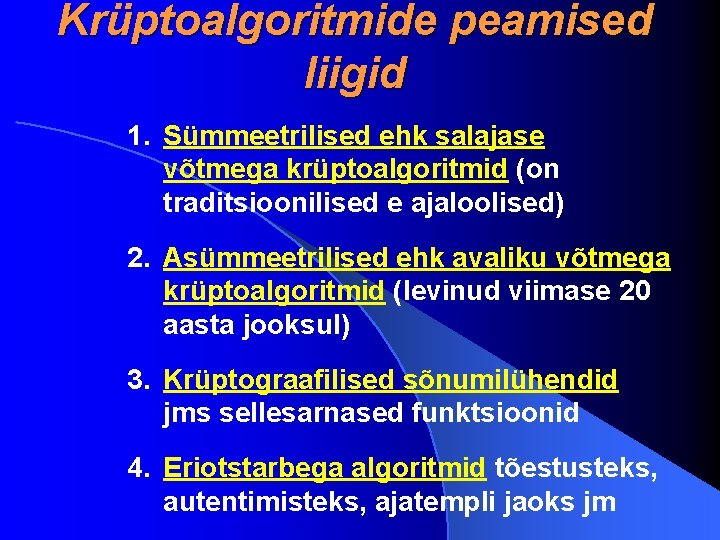 Krüptoalgoritmide peamised liigid

1. Sümmeetrilised ehk salajase võtmega krüptoalgoritmid (on traditsioonilised e ajaloolised)

2. Asümmeetrilised ehk avaliku võtmega krüptoalgoritmid (levinud viimase 20 aasta jooksul)

3. Krüptograafilised sõnumilühendid jms sellesarnased funktsioonid

4. Eriotstarbega algoritmid tõestusteks, autentimisteks, ajatempli jaoks jm